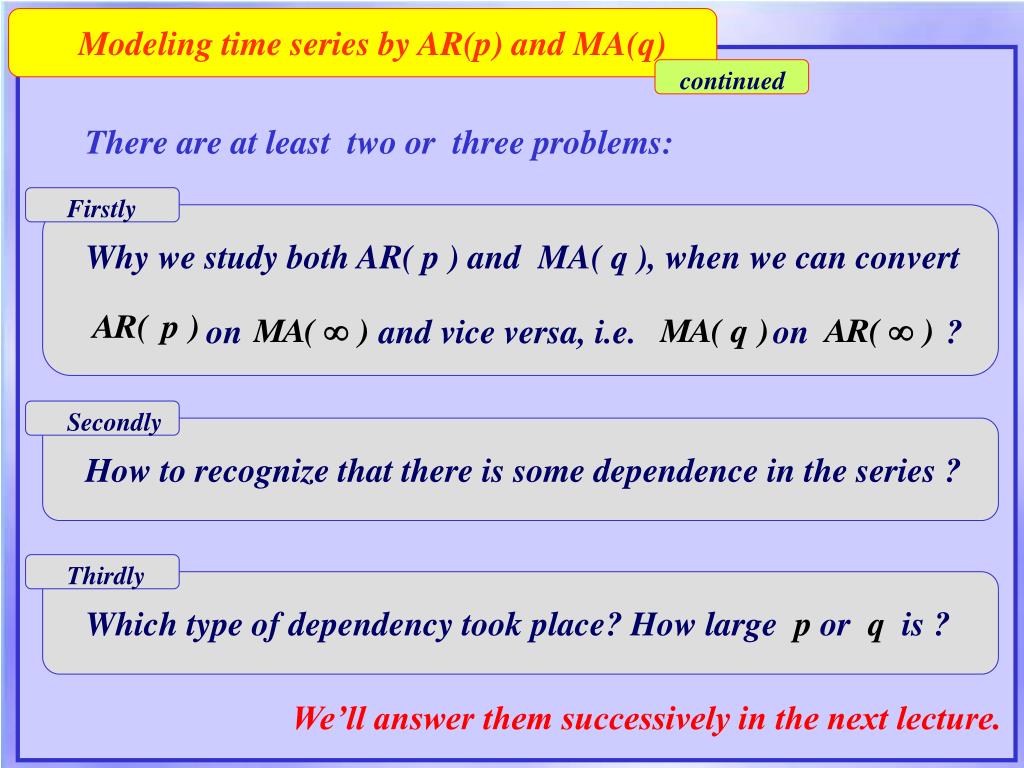 Modeling time series by AR(p) and MA(q)

continued

There are at least two or three problems:

Firstly

Why we study both AR( p ) and MA( q ), when we can convert AR( p ) on MA( $\infty$ ) and vice versa, i.e. MA( q ) on AR( $\infty$ ) ?

Secondly

How to recognize that there is some dependence in the series ?

Thirdly

Which type of dependency took place? How large p or q is ?

We'll answer them successively in the next lecture.